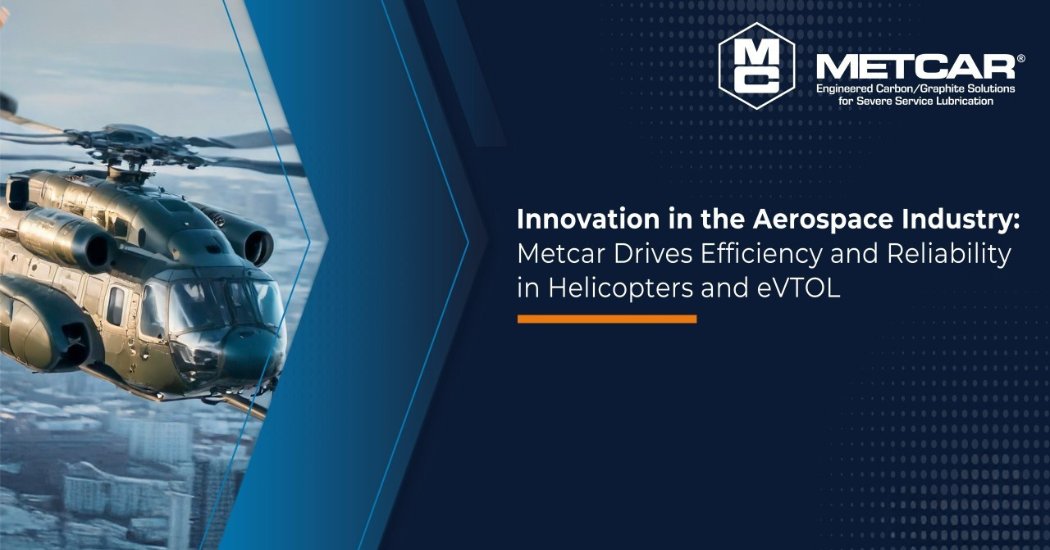 MC

METCAR®
Engineered Carbon/Graphite Solutions for Severe Service Lubrication

Innovation in the Aerospace Industry:
Metcar Drives Efficiency and Reliability in Helicopters and eVTOL